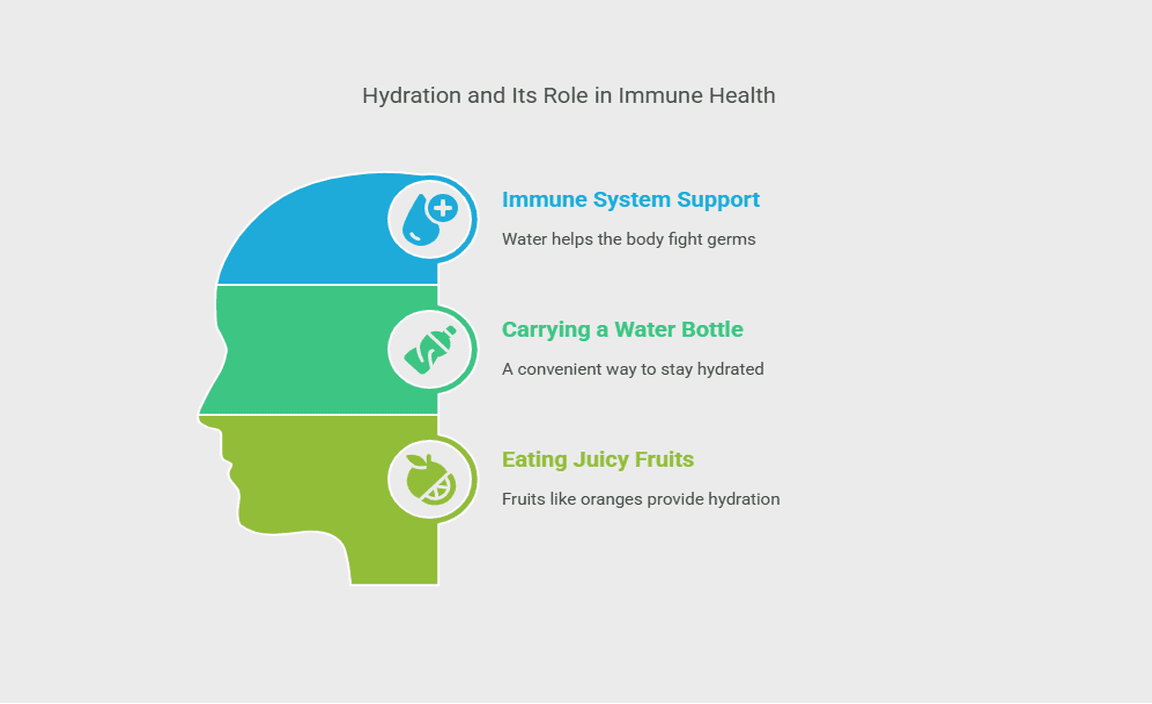 Hydration and Its Role in Immune Health

Immune System Support

Water helps the body fight germs

Carrying a Water Bottle

A convenient way to stay hydrated

Eating Juicy Fruits

Fruits like oranges provide hydration